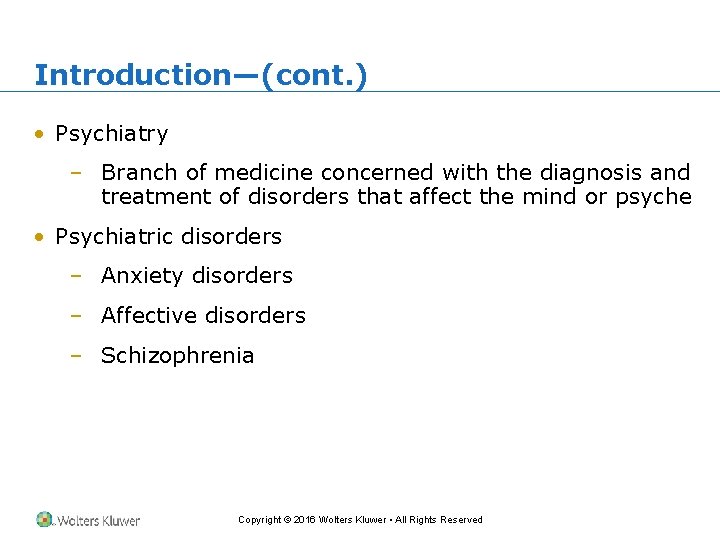 Introduction—(cont.)

• Psychiatry

– Branch of medicine concerned with the diagnosis and treatment of disorders that affect the mind or psyche

• Psychiatric disorders

– Anxiety disorders

– Affective disorders

– Schizophrenia

Wolters Kluwer

Copyright © 2016 Wolters Kluwer • All Rights Reserved